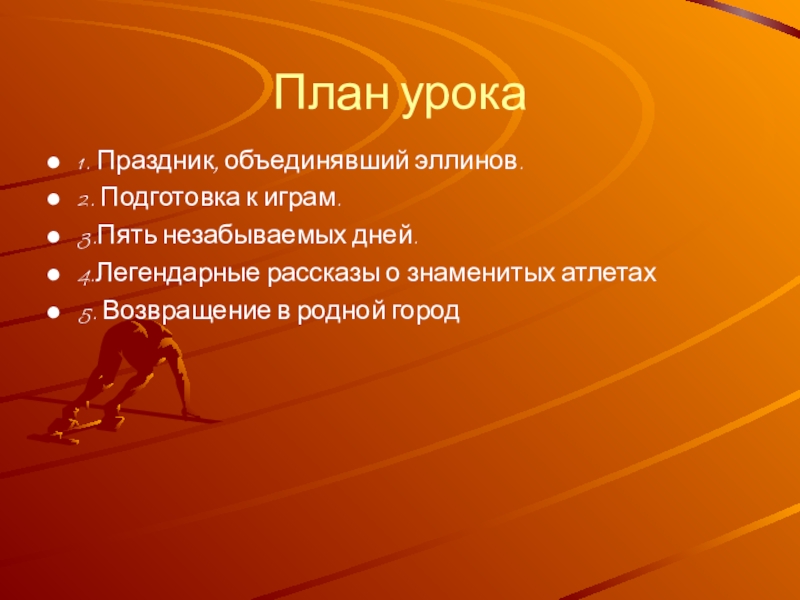 План урока

- 1. Праздник, объединявший эллинов.
- 2. Подготовка к играм.
- 3.Пять незабываемых дней.
- 4.Легендарные рассказы о знаменитых атлетах
- 5. Возвращение в родной город